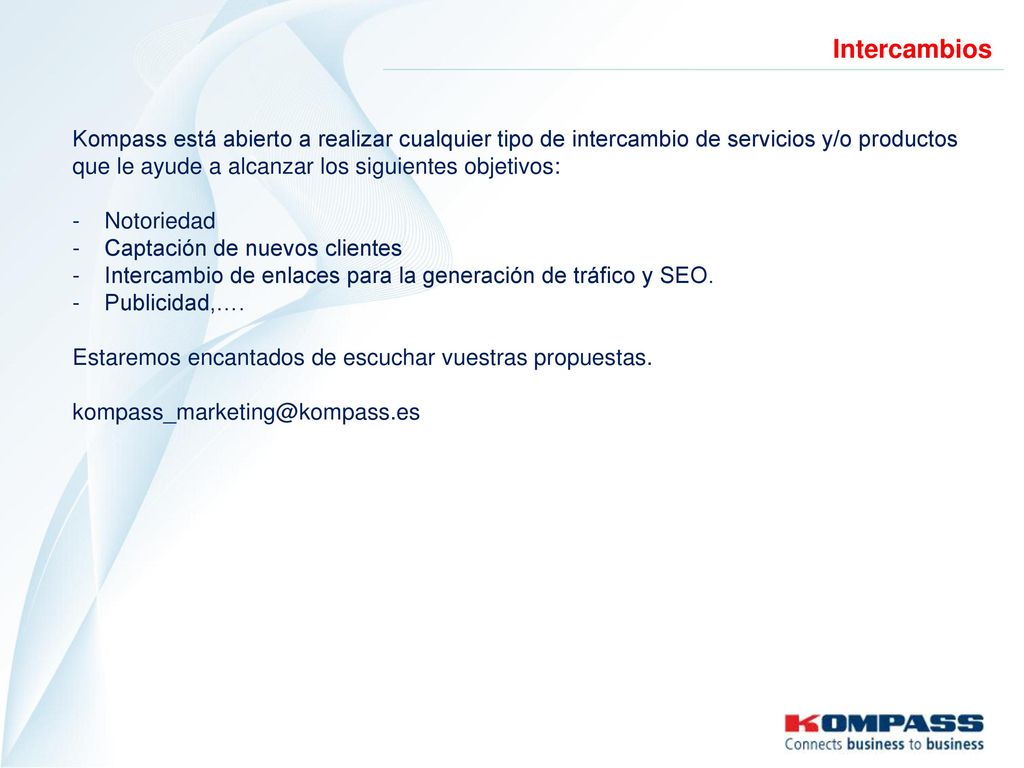 Intercambios

Kompass está abierto a realizar cualquier tipo de intercambio de servicios y/o productos que le ayude a alcanzar los siguientes objetivos:

- Notoriedad
- Captación de nuevos clientes
- Intercambio de enlaces para la generación de tráfico y SEO.
- Publicidad,….

Estaremos encantados de escuchar vuestras propuestas.

kompass_marketing@kompass.es

KOMPASS
Connects business to business